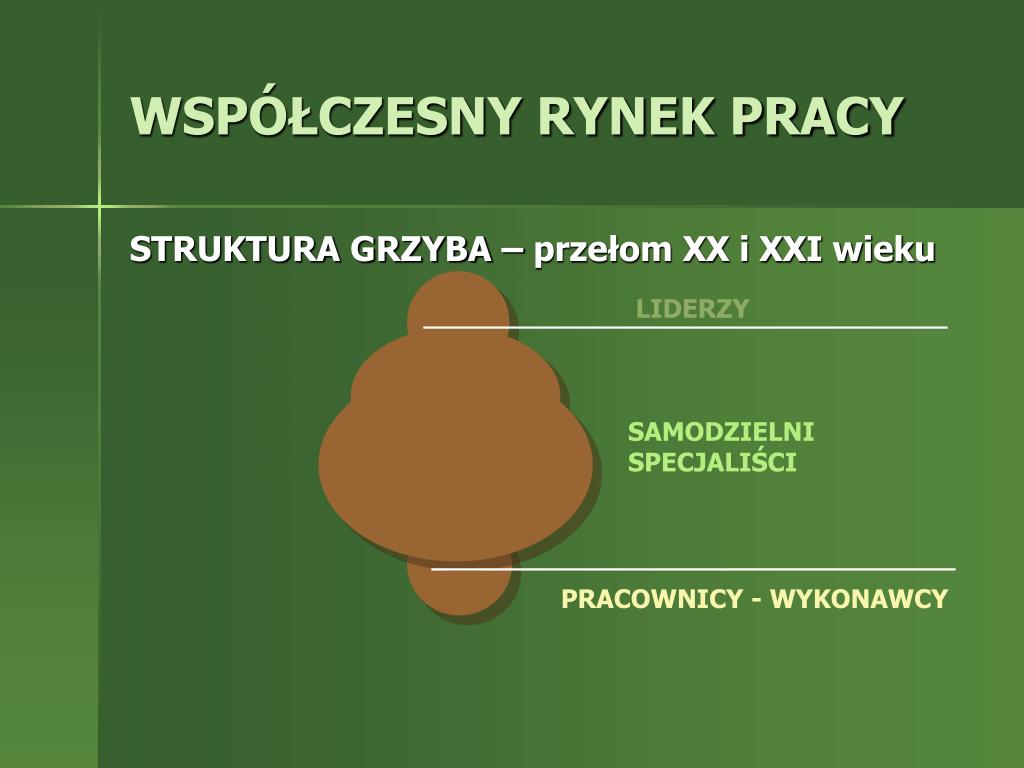 WSPÓŁCZESNY RYNEK PRACY

STRUKTURA GRZYBA – przełom XX i XXI wieku

LIDERZY

SAMODZIELNI SPECJALIŚCI

PRACOWNICY - WYKONAWCY